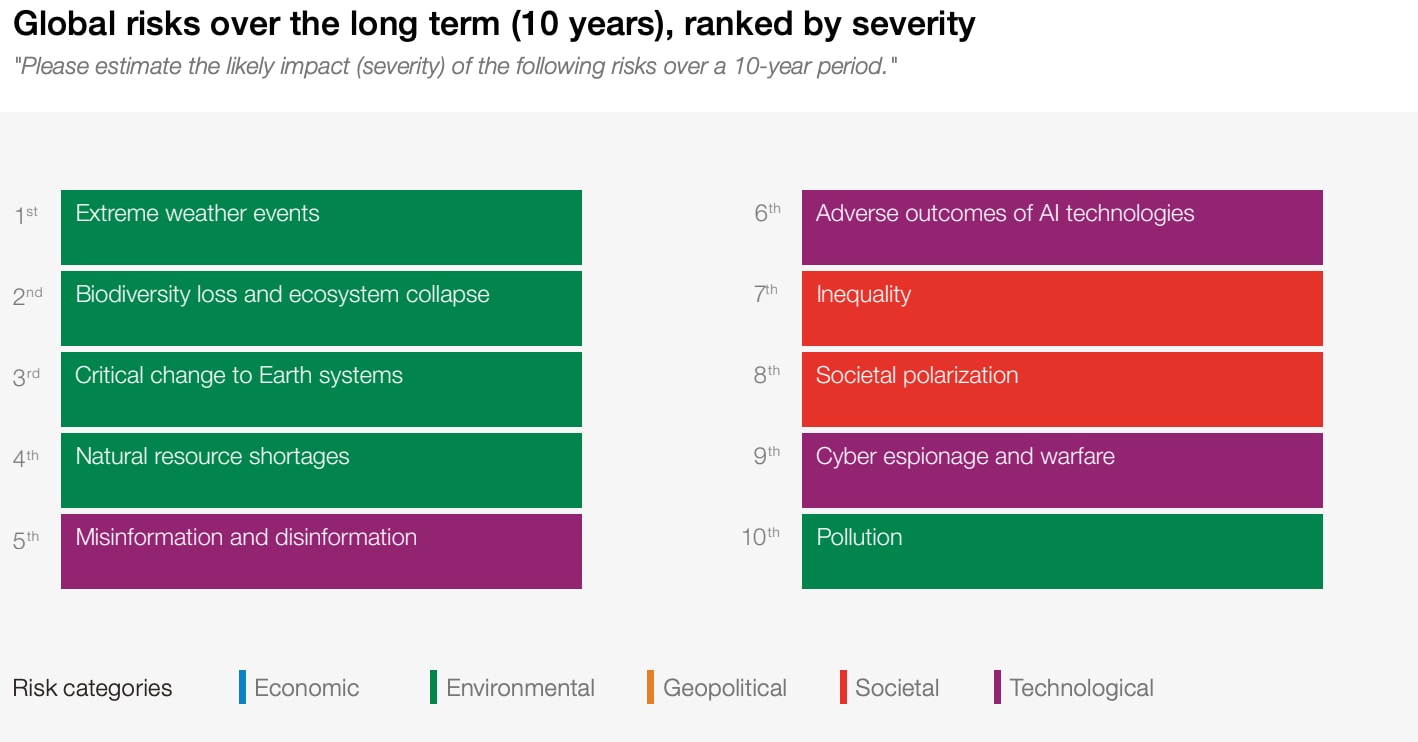 Global risks over the long term (10 years), ranked by severity

"Please estimate the likely impact (severity) of the following risks over a 10-year period."

1st Extreme weather events

2nd Biodiversity loss and ecosystem collapse

3rd Critical change to Earth systems

4th Natural resource shortages

5th Misinformation and disinformation

6th Adverse outcomes of AI technologies

7th Inequality

8th Societal polarization

9th Cyber espionage and warfare

10th Pollution

Risk categories Economic Environmental Geopolitical Societal Technological